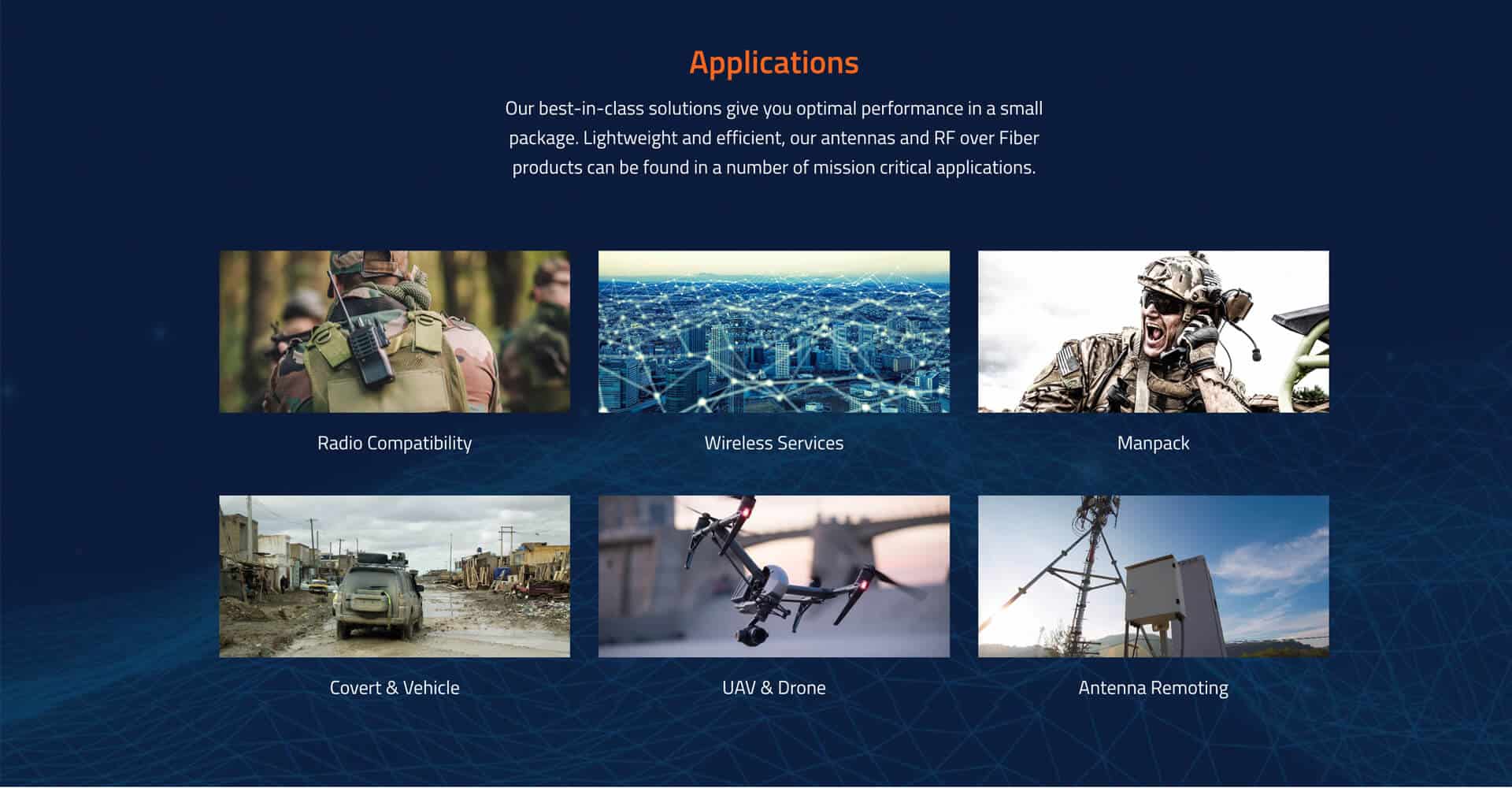 Applications

Our best-in-class solutions give you optimal performance in a small package. Lightweight and efficient, our antennas and RF over Fiber products can be found in a number of mission critical applications.

Radio Compatibility

Wireless Services

Manpack

Covert & Vehicle

UAV & Drone

Antenna Remoting